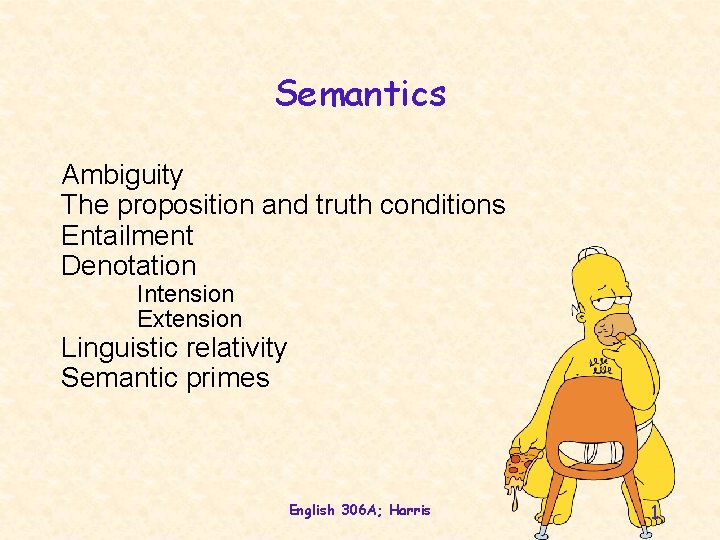 Semantics

Ambiguity
The proposition and truth conditions
Entailment
Denotation
Intension
Extension
Linguistic relativity
Semantic primes

English 306A; Harris

1